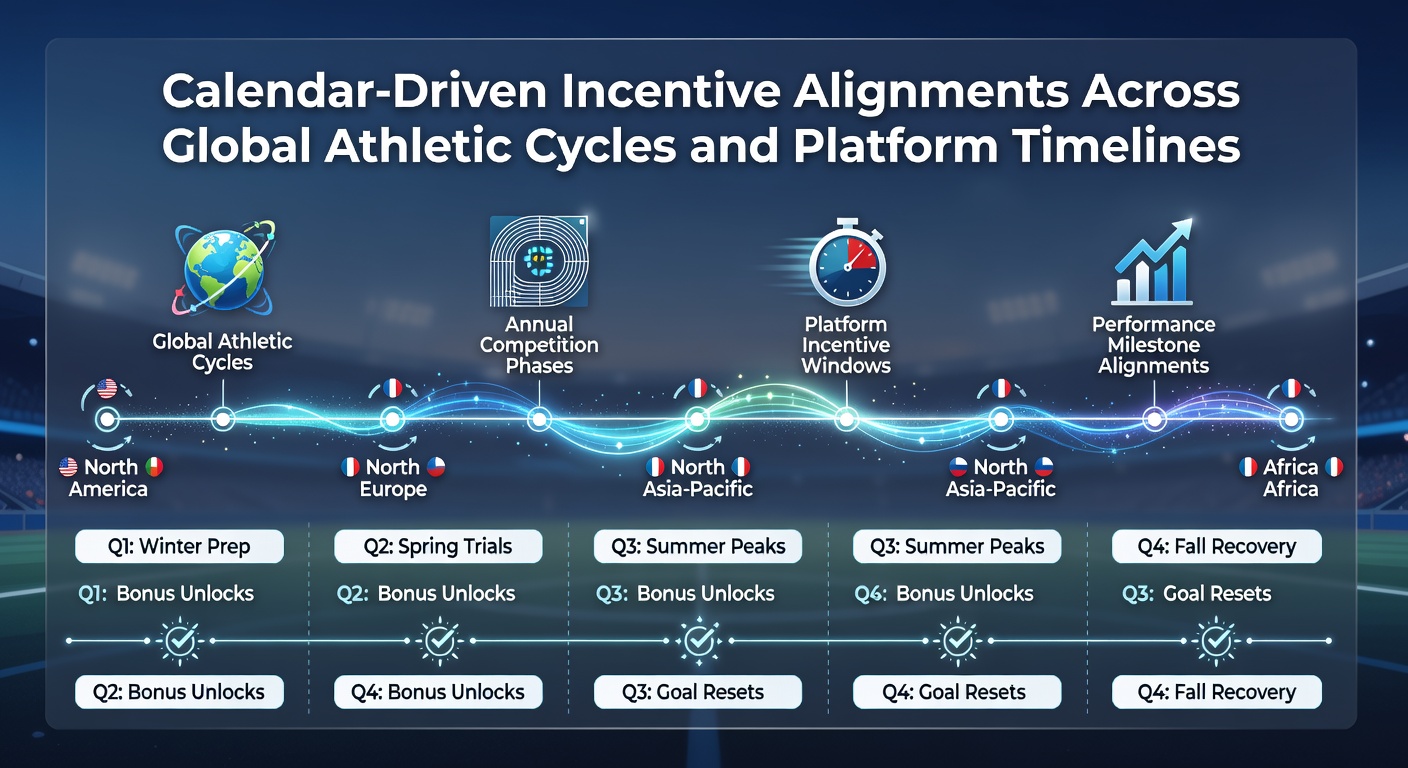 Calendar-Driven Incentive Alignments Across Global Athletic Cycles and Platform Timelines

Global Athletic Cycles

Annual Competition Phases

Platform Incentive Windows

Performance Milestone Alignments

North America

North Europe

North Asia-Pacific

North Asia-Pacific

Africa Africa

Q1: Winter Prep

Q2: Spring Trials

Q3: Summer Peaks

Q3: Summer Peaks

Q4: Fall Recovery

Q1: Bonus Unlocks

Q2: Bonus Unlocks

Q3: Bonus Unlocks

Q6: Bonus Unlocks

Q3: Goal Resets

Q2: Bonus Unlocks

Q4: Bonus Unlocks

Q3: Goal Resets

Q4: Goal Resets

Q4: Fall Recovery